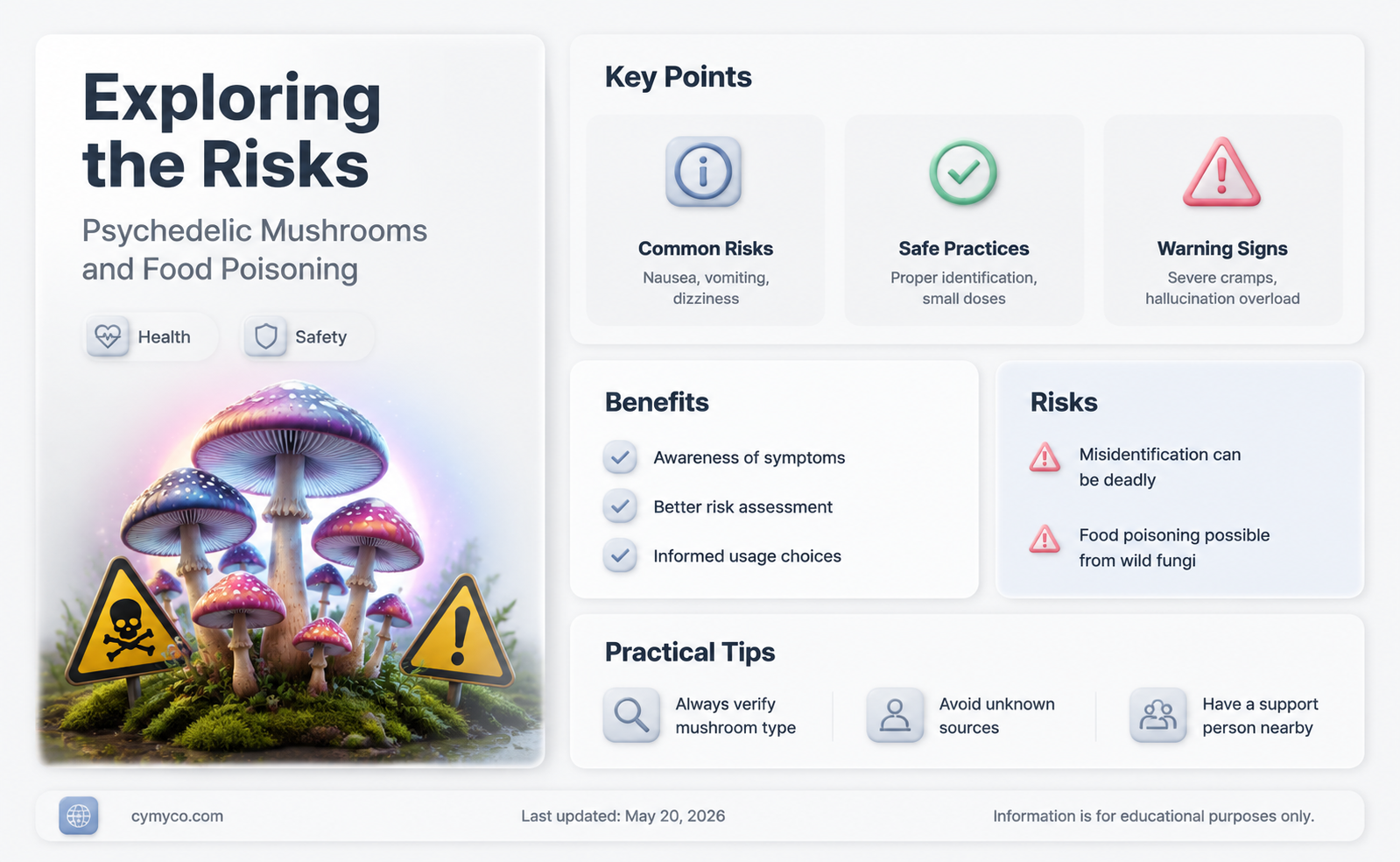 Exploring the Risks

Psychedelic Mushrooms and Food Poisoning

Health

Safety

Key Points

Common Risks
Nausea, vomiting, dizziness

Safe Practices
Proper identification, small doses

Warning Signs
Severe cramps, hallucination overload

Benefits

Awareness of symptoms

Better risk assessment

Informed usage choices

Risks

Misidentification can be deadly

Food poisoning possible from wild fungi

Practical Tips

Always verify mushroom type

Avoid unknown sources

Have a support person nearby

cymyco.com

Last updated: May 20, 2026

Information is for educational purposes only.